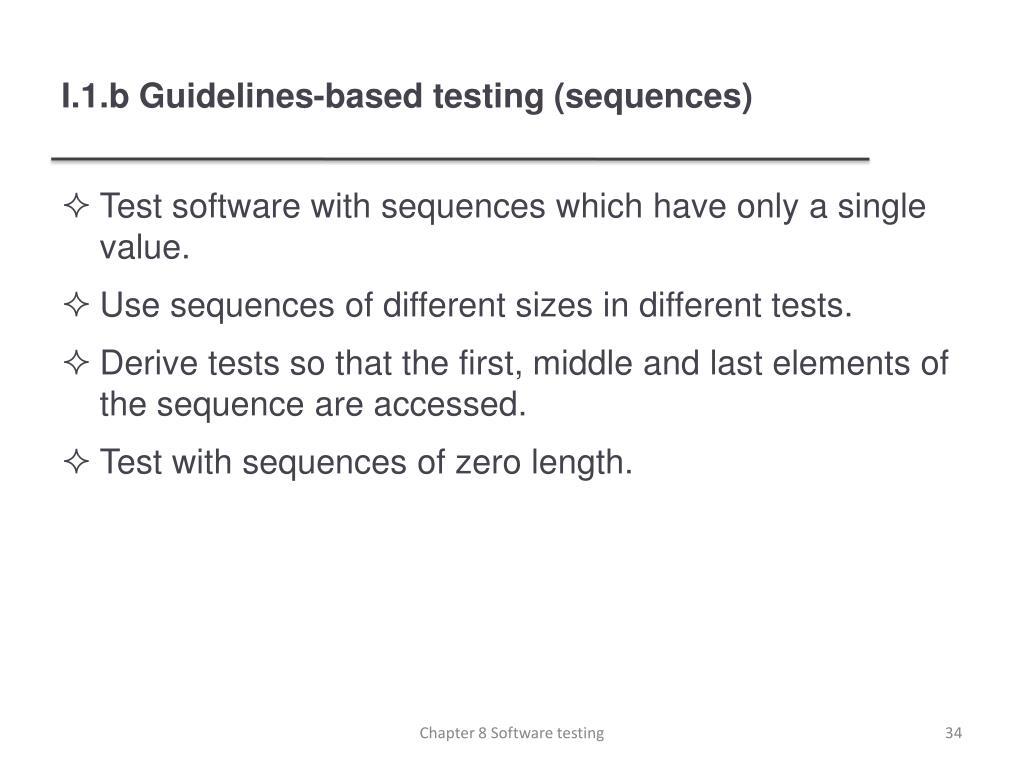 I.1.b Guidelines-based testing (sequences)

✧ Test software with sequences which have only a single value.

✧ Use sequences of different sizes in different tests.

✧ Derive tests so that the first, middle and last elements of the sequence are accessed.

✧ Test with sequences of zero length.

Chapter 8 Software testing

34